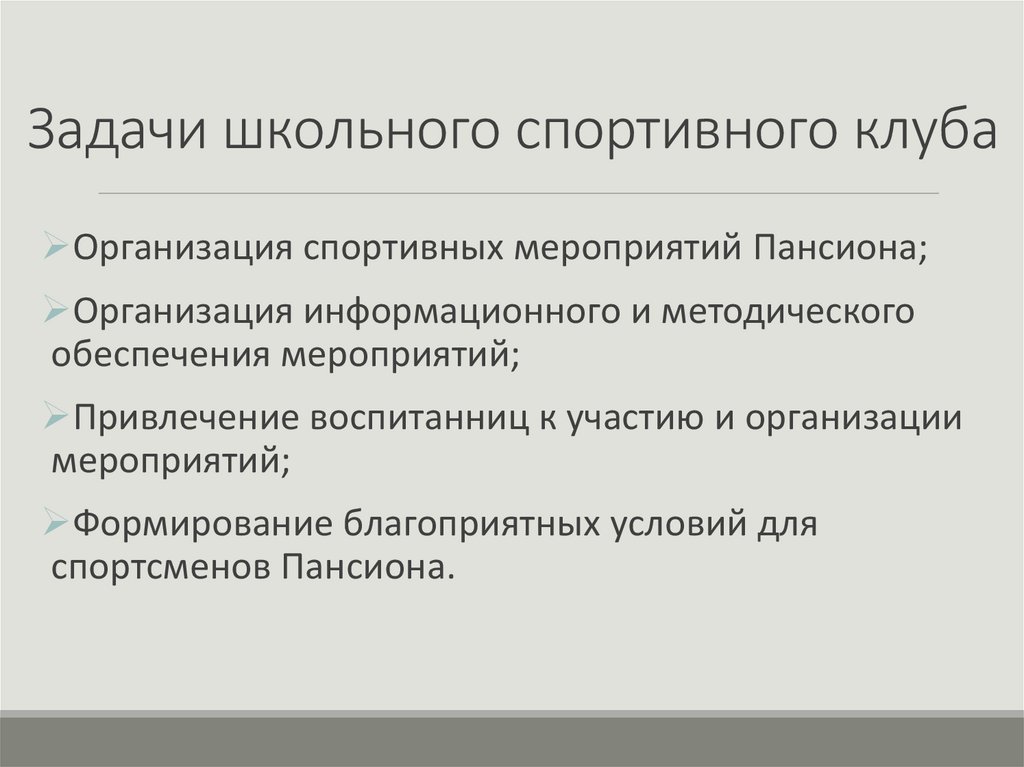 Задачи школьного спортивного клуба

➢Организация спортивных мероприятий Пансиона;

➢Организация информационного и методического обеспечения мероприятий;

➢Привлечение воспитанниц к участию и организации мероприятий;

➢Формирование благоприятных условий для спортсменов Пансиона.